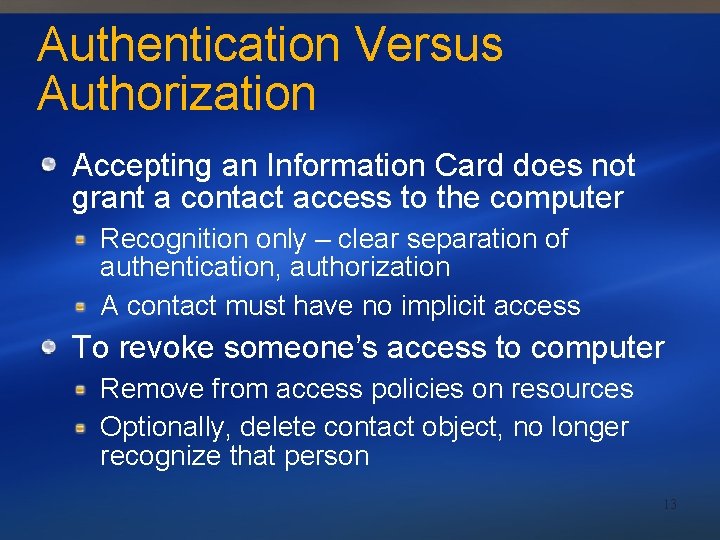 Authentication Versus Authorization

Accepting an Information Card does not grant a contact access to the computer

Recognition only – clear separation of authentication, authorization

A contact must have no implicit access

To revoke someone's access to computer

Remove from access policies on resources

Optionally, delete contact object, no longer recognize that person

13